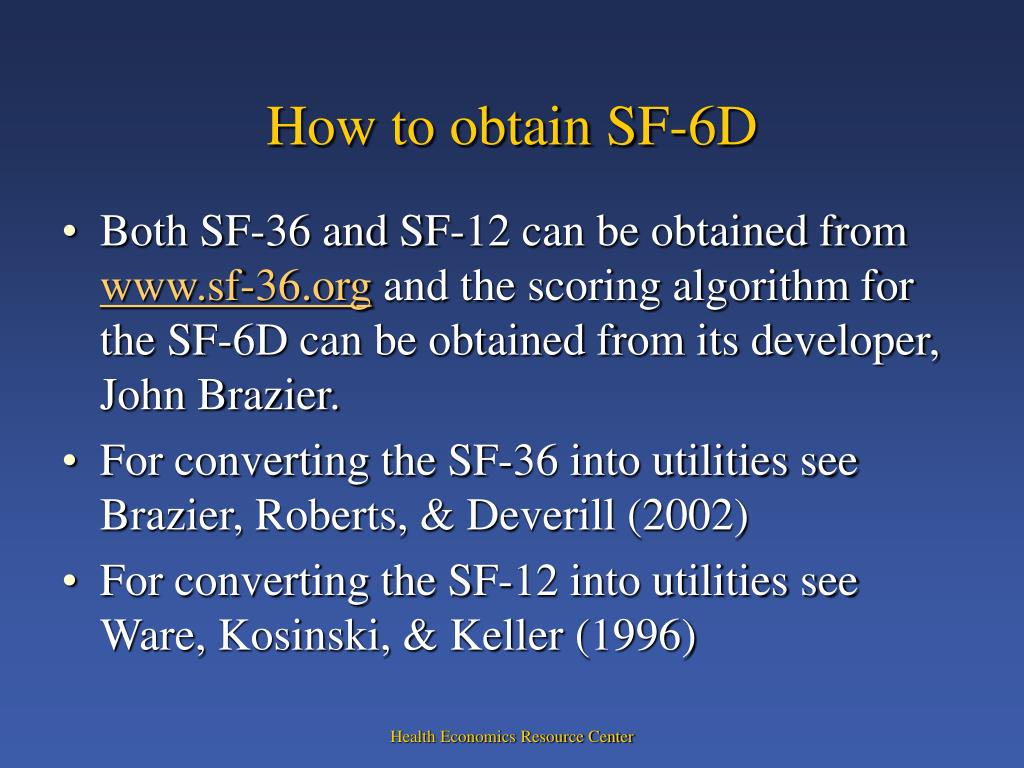 How to obtain SF-6D

• Both SF-36 and SF-12 can be obtained from www.sf-36.org and the scoring algorithm for the SF-6D can be obtained from its developer, John Brazier.
• For converting the SF-36 into utilities see Brazier, Roberts, & Deverill (2002)
• For converting the SF-12 into utilities see Ware, Kosinski, & Keller (1996)

Health Economics Resource Center